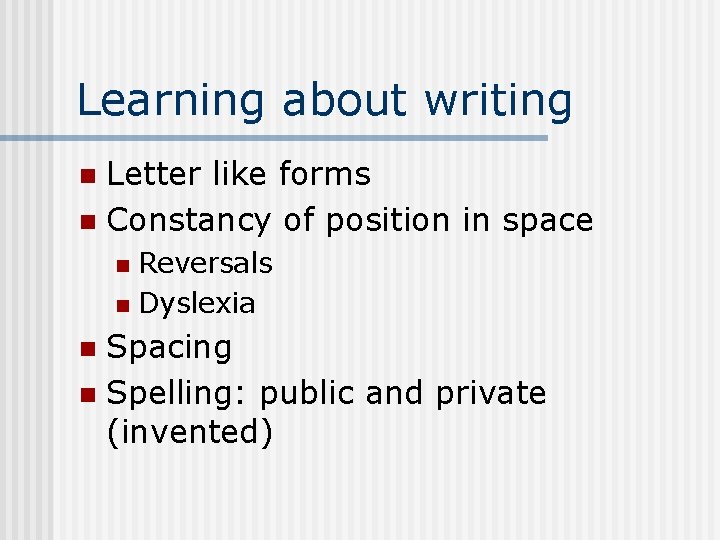 Learning about writing

- Letter like forms
- Constancy of position in space
  - Reversals
  - Dyslexia
- Spacing
- Spelling: public and private (invented)